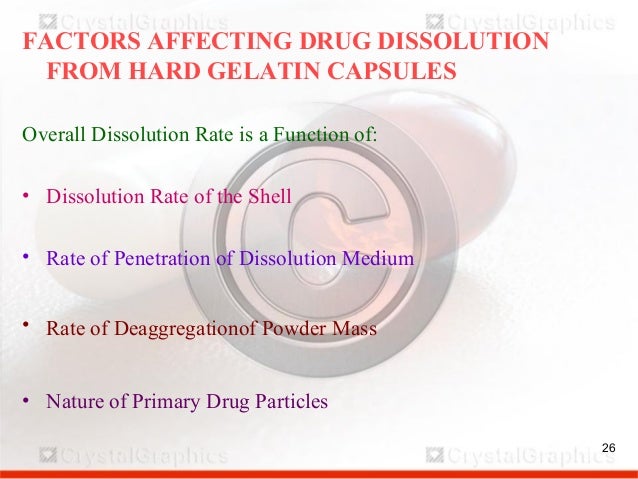 CrystalGraphics CrystalGraphics

FACTORS AFFECTING DRUG DISSOLUTION FROM HARD GELATIN CAPSULES

Overall Dissolution Rate is a Function of:

• Dissolution Rate of the Shell

• Rate of Penetration of Dissolution Medium

• Rate of Deaggregationof Powder Mass

• Nature of Primary Drug Particles

26

CrystalGraphics CrystalGraphics